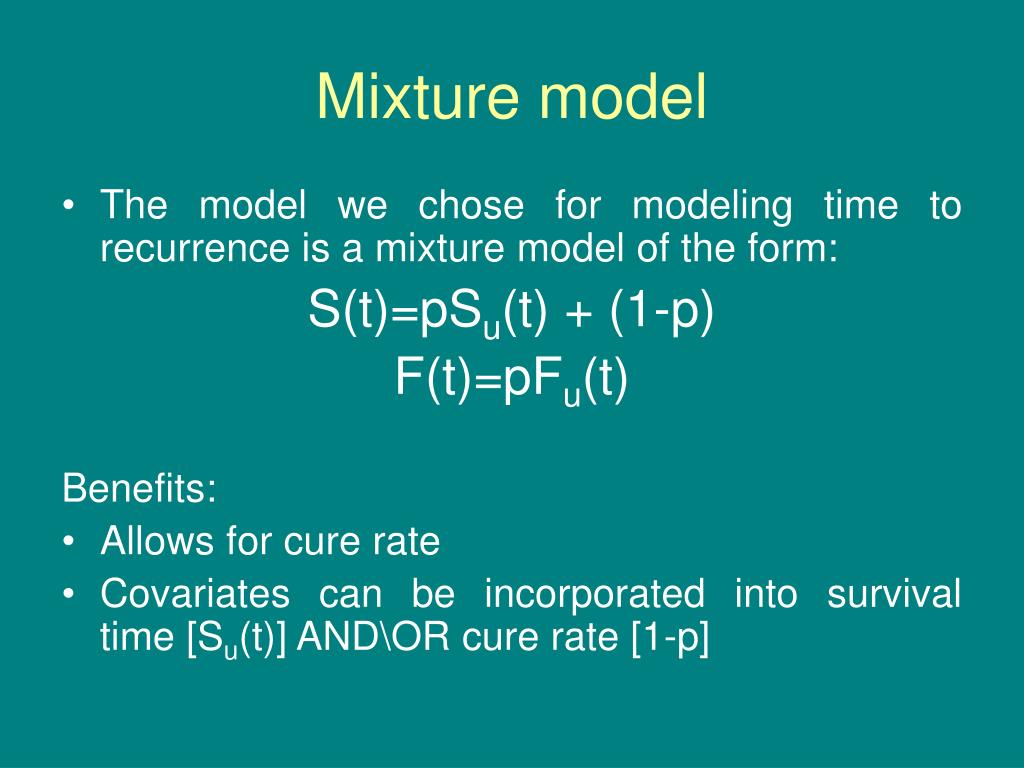 Mixture model

• The model we chose for modeling time to recurrence is a mixture model of the form:

$S(t)=pS_u(t) + (1-p)$

$F(t)=pF_u(t)$

Benefits:

• Allows for cure rate

• Covariates can be incorporated into survival time [$S_u(t)$] AND\OR cure rate [1-p]